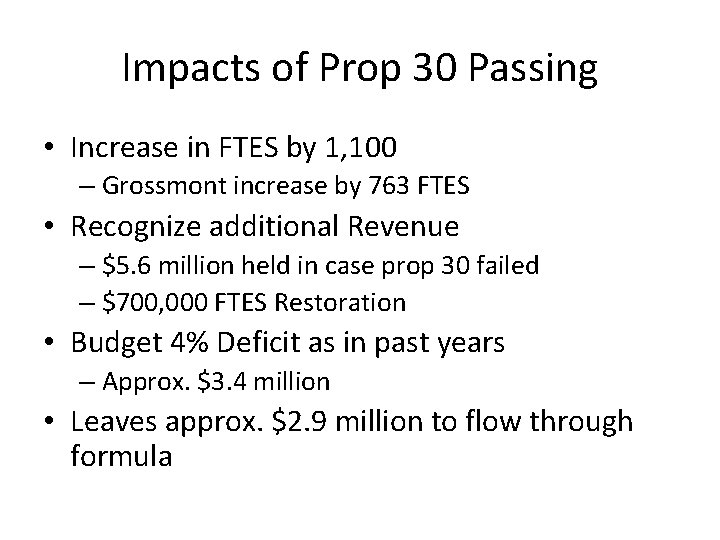 Impacts of Prop 30 Passing

• Increase in FTES by 1,100
  – Grossmont increase by 763 FTES
• Recognize additional Revenue
  – \$5.6 million held in case prop 30 failed
  – \$700,000 FTES Restoration
• Budget 4% Deficit as in past years
  – Approx. \$3.4 million
• Leaves approx. \$2.9 million to flow through formula